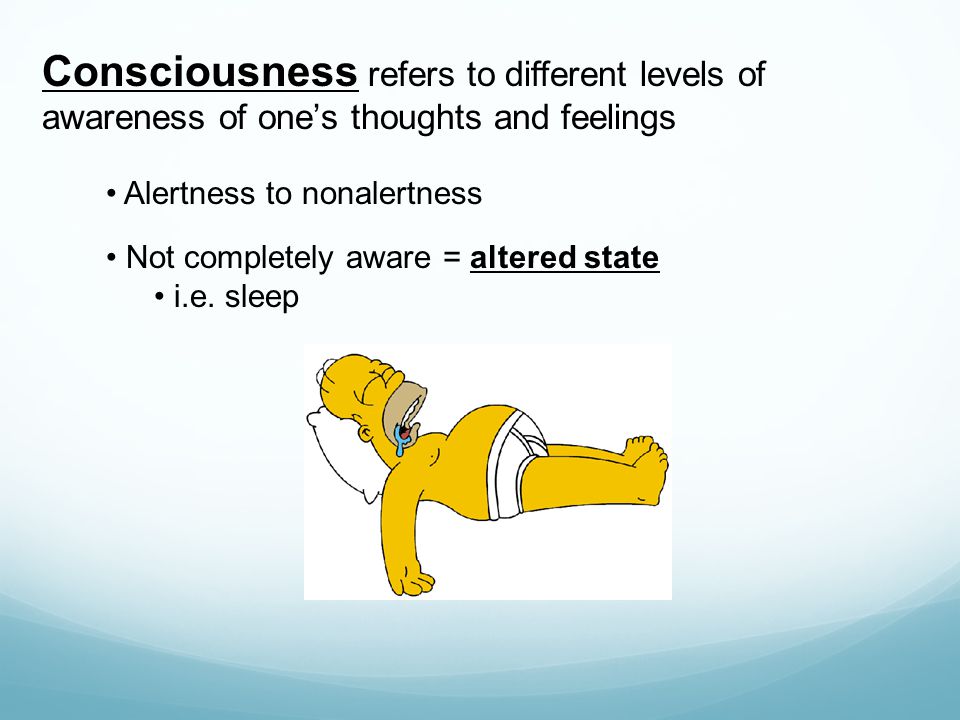 Consciousness refers to different levels of awareness of one’s thoughts and feelings

• Alertness to nonalertness

• Not completely aware = altered state
• i.e. sleep